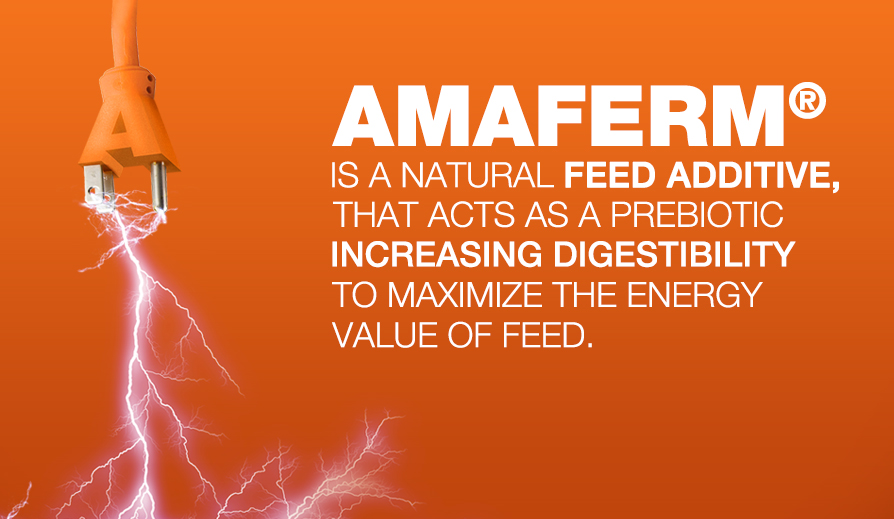 A

AMAFERM®
IS A NATURAL FEED ADDITIVE, THAT ACTS AS A PREBIOTIC INCREASING DIGESTIBILITY TO MAXIMIZE THE ENERGY VALUE OF FEED.